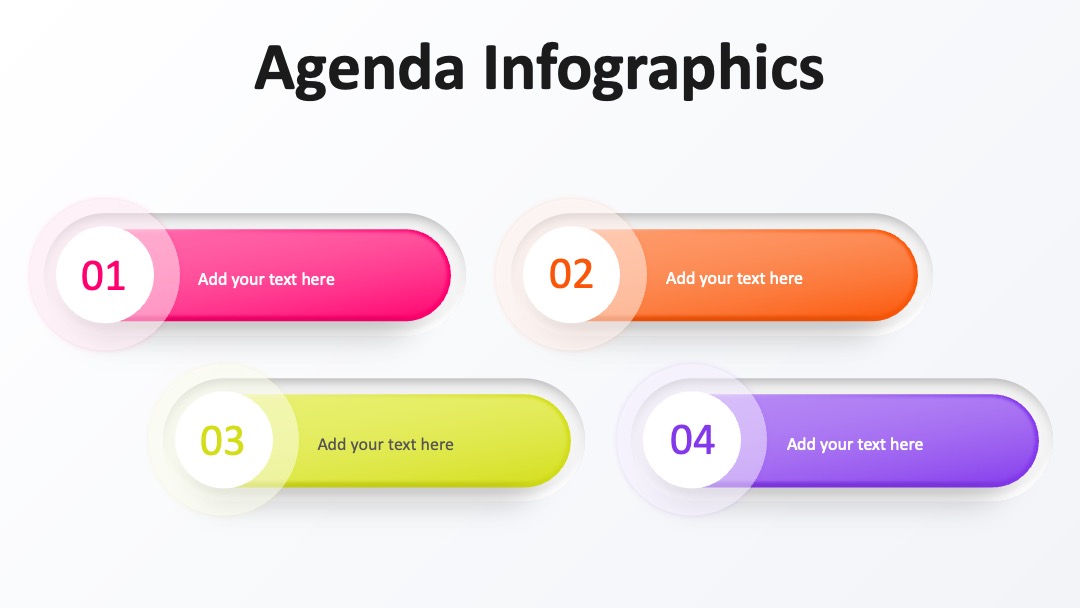 Agenda Infographics

01
Add your text here

02
Add your text here

03
Add your text here

04
Add your text here